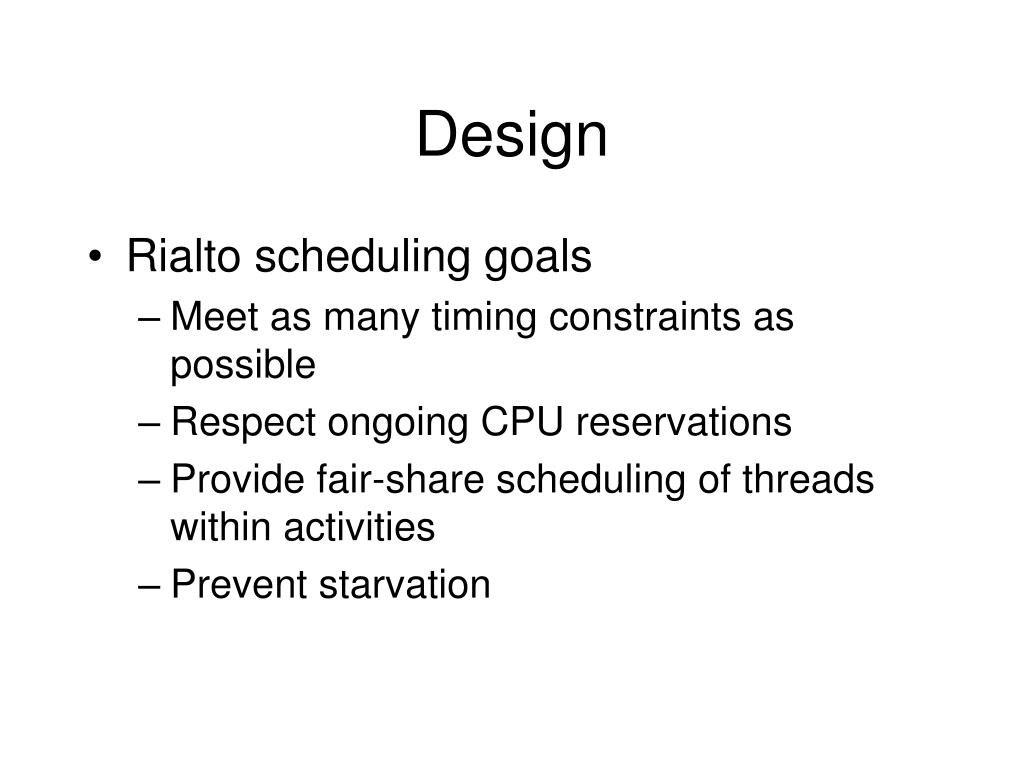 Design

• Rialto scheduling goals
– Meet as many timing constraints as possible
– Respect ongoing CPU reservations
– Provide fair-share scheduling of threads within activities
– Prevent starvation